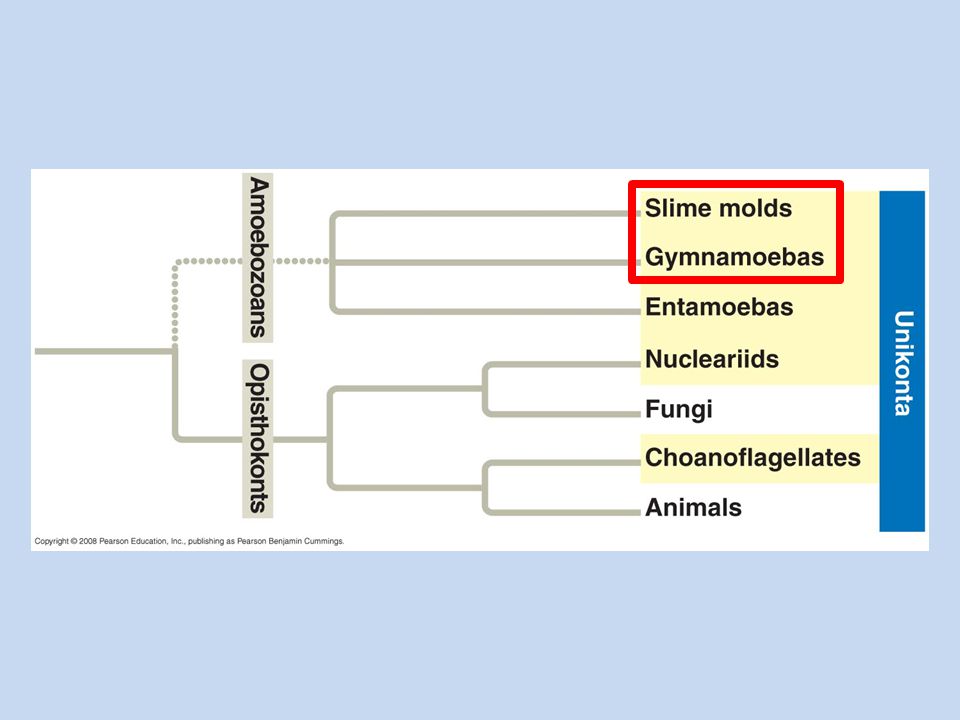 Amoebozoans

Opisthokonts

Slime molds

Gymnamoebas

Entamoebas

Nucleariids

Fungi

Choanoflagellates

Animals

Unikonta

Copyright © 2008 Pearson Education, Inc., publishing as Pearson Benjamin Cummings.